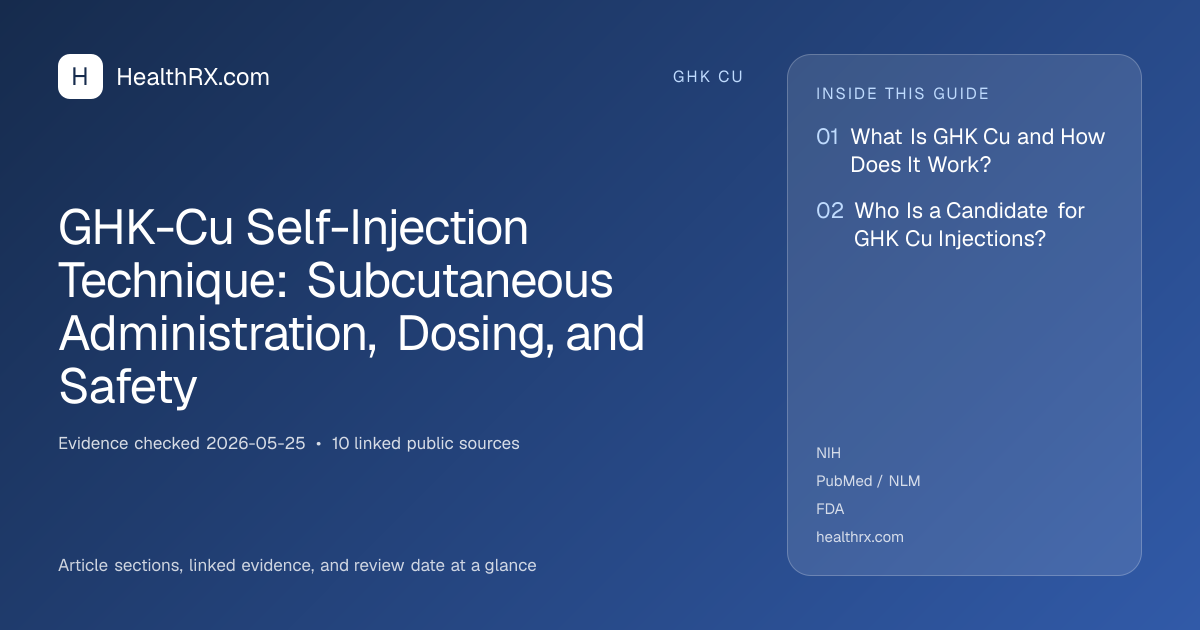 H HealthRX.com

GHK CU

GHK-Cu Self-Injection Technique: Subcutaneous Administration, Dosing, and Safety

Evidence checked 2026-05-25 • 10 linked public sources

Article sections, linked evidence, and review date at a glance

INSIDE THIS GUIDE

01 What Is GHK Cu and How Does It Work?

02 Who Is a Candidate for GHK Cu Injections?

NIH

PubMed / NLM

FDA

healthrx.com